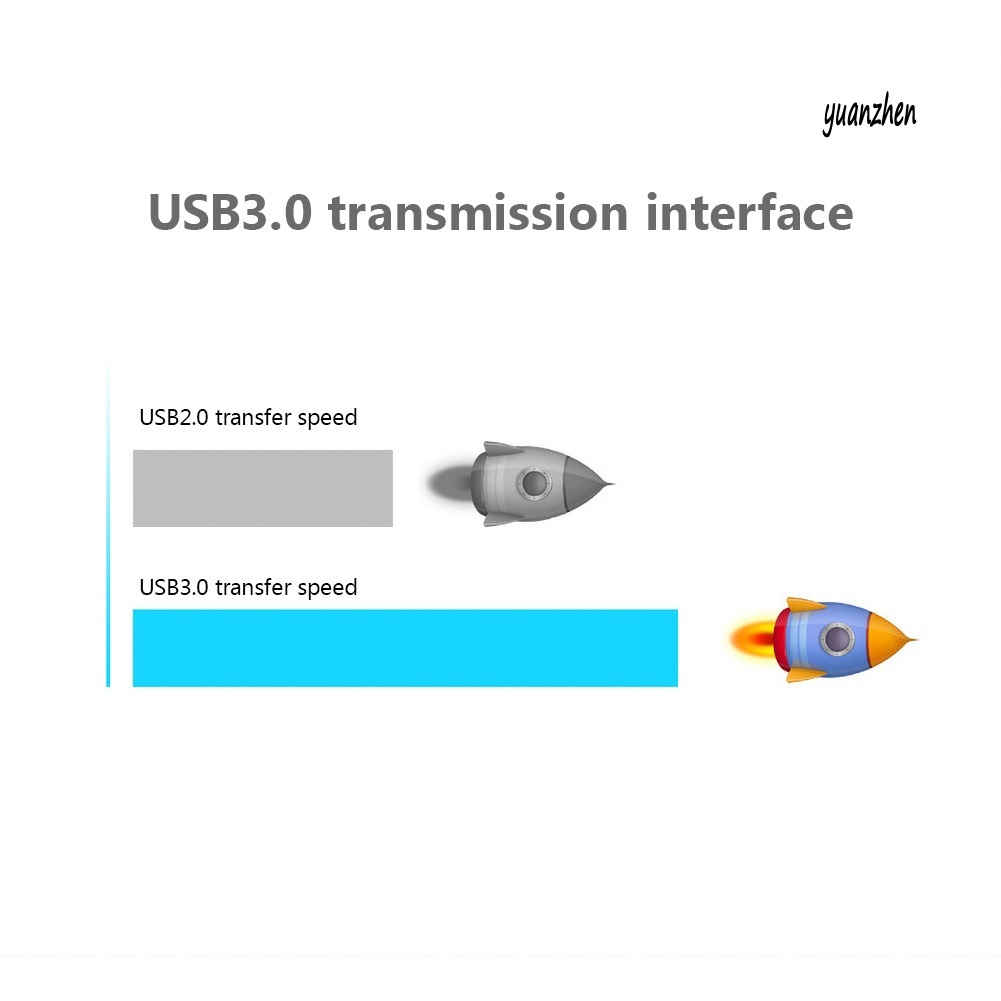 yuanzhen

USB3.0 transmission interface

USB2.0 transfer speed

USB3.0 transfer speed